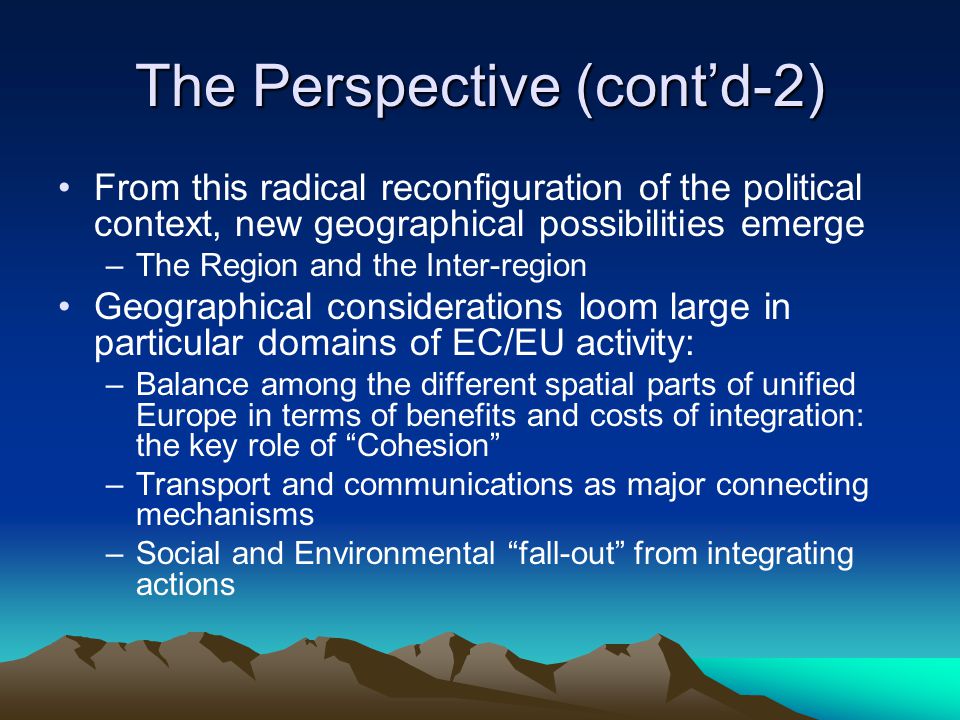 The Perspective (cont’d-2)

• From this radical reconfiguration of the political context, new geographical possibilities emerge
– The Region and the Inter-region

• Geographical considerations loom large in particular domains of EC/EU activity:
– Balance among the different spatial parts of unified Europe in terms of benefits and costs of integration: the key role of “Cohesion”
– Transport and communications as major connecting mechanisms
– Social and Environmental “fall-out” from integrating actions